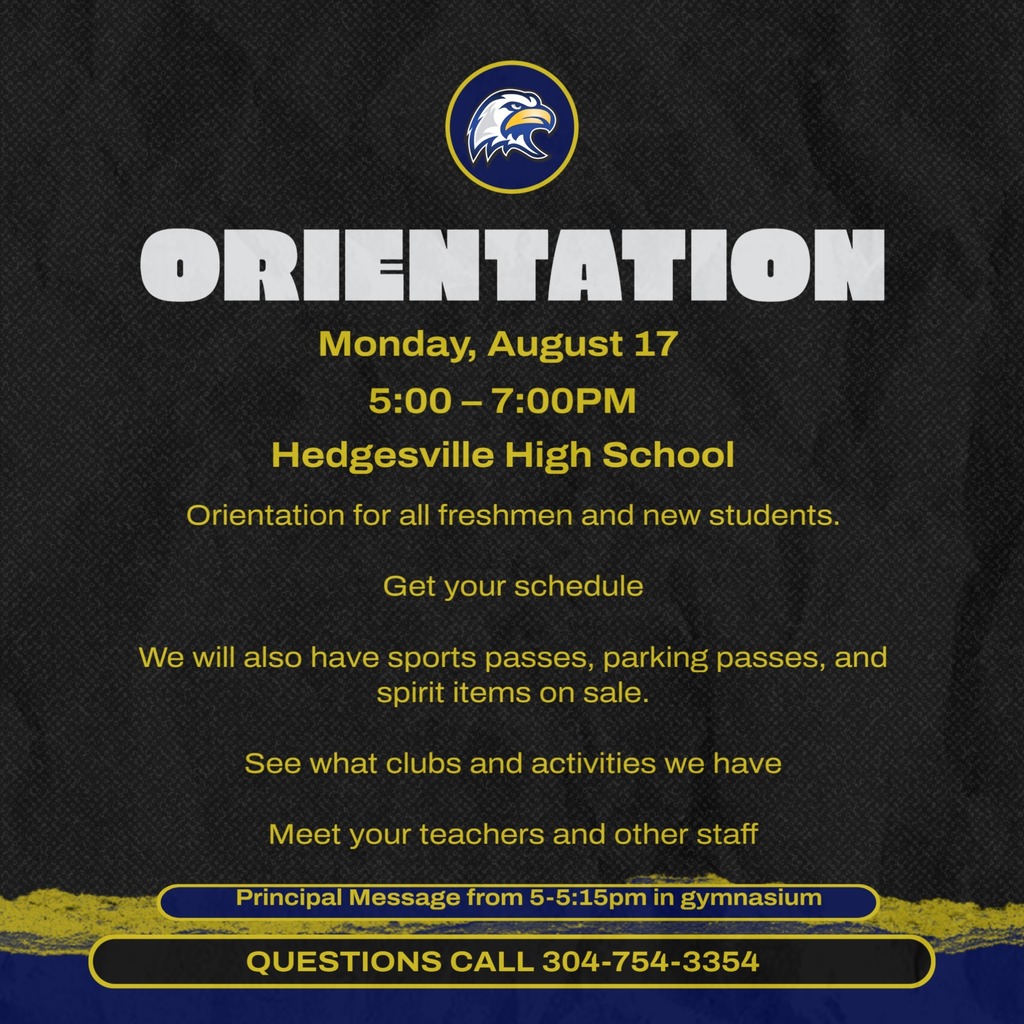 ORIENTATION

Monday, August 17

5:00 – 7:00PM

Hedgesville High School

Orientation for all freshmen and new students.

Get your schedule

We will also have sports passes, parking passes, and spirit items on sale.

See what clubs and activities we have

Meet your teachers and other staff

Principal Message from 5-5:15pm in gymnasium

QUESTIONS CALL 304-754-3354